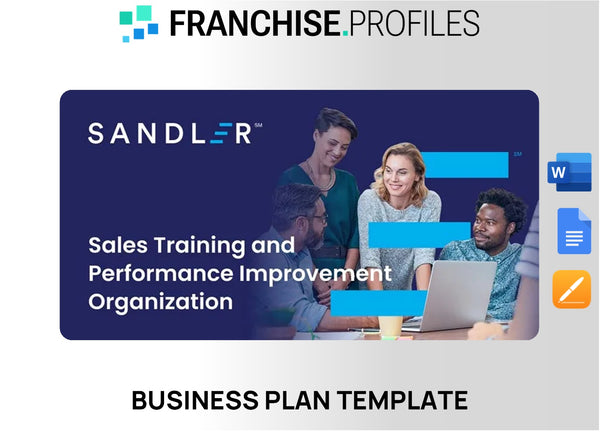 FRANCHISE.PROFILES

SANDLER℠

℠

W

Sales Training and Performance Improvement Organization

BUSINESS PLAN TEMPLATE